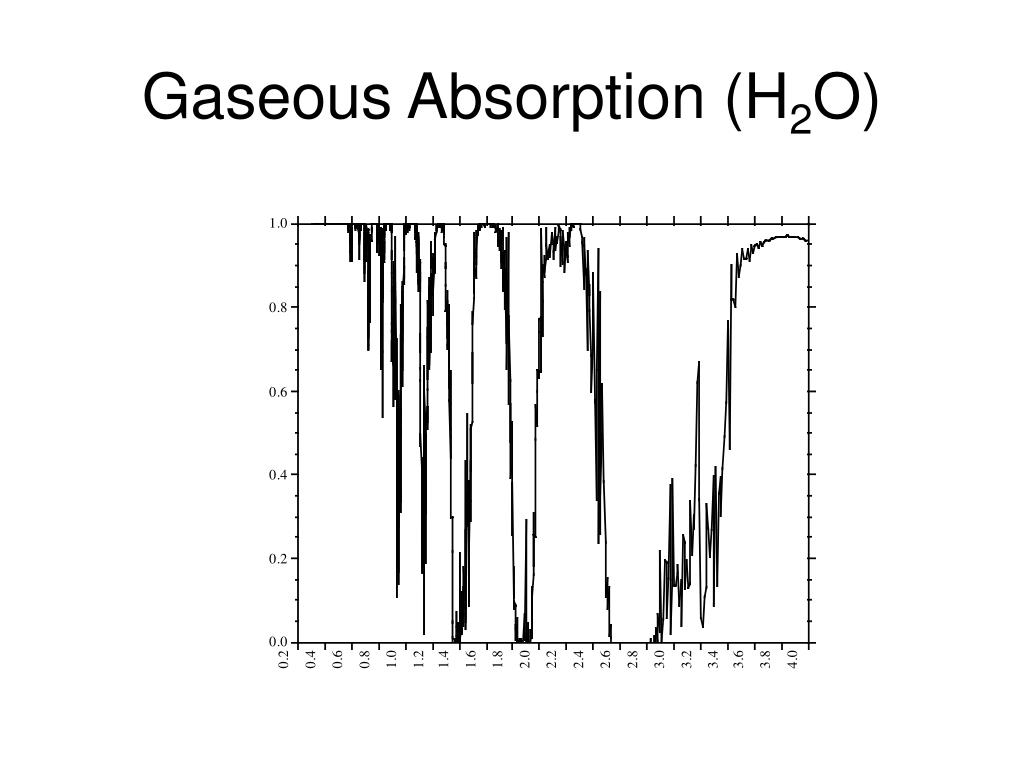 Gaseous Absorption ($H_2O$)

1.0
0.8
0.6
0.4
0.2
0.0

0.2 0.4 0.6 0.8 1.0 1.2 1.4 1.6 1.8 2.0 2.2 2.4 2.6 2.8 3.0 3.2 3.4 3.6 3.8 4.0